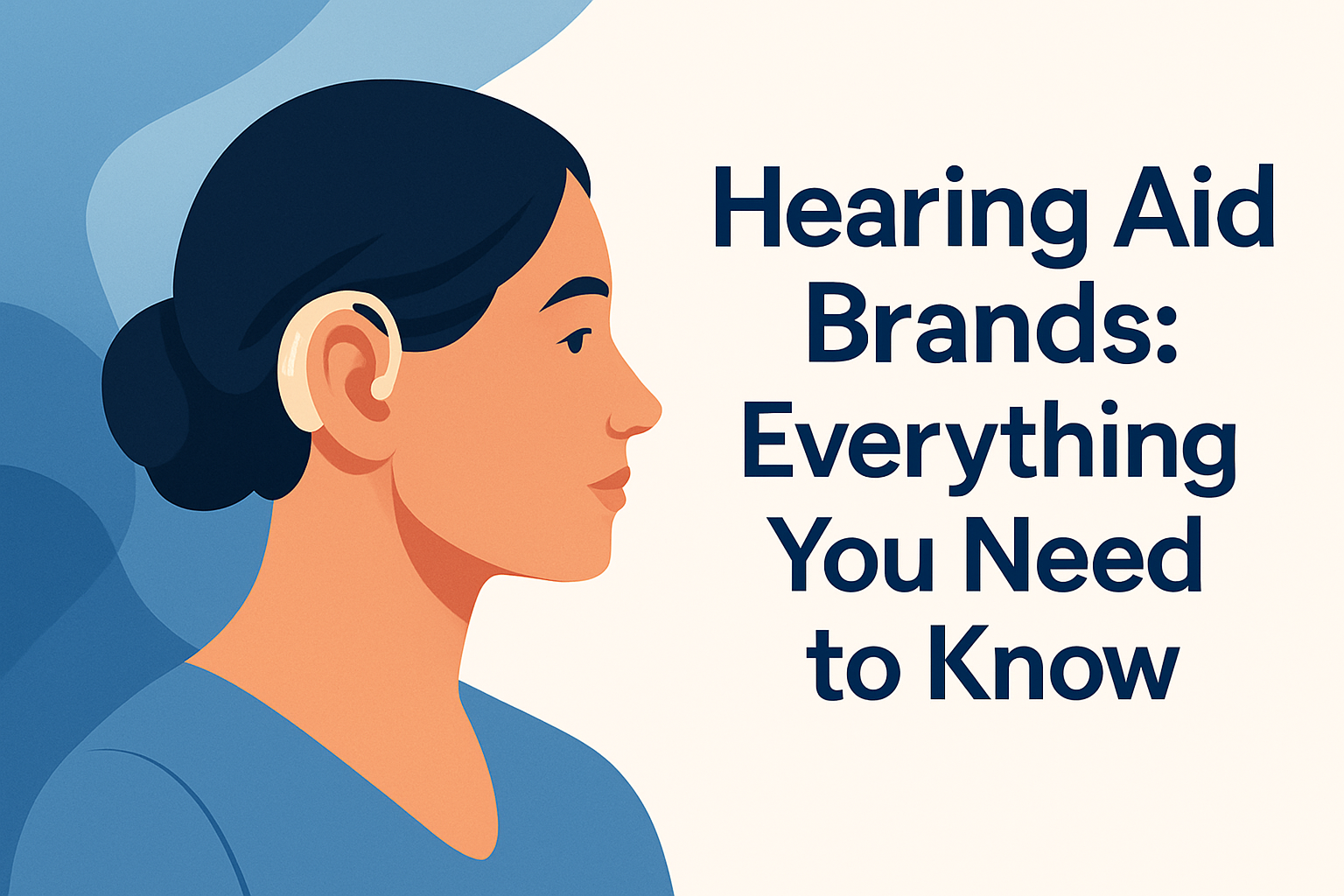 Hearing Aid Brands: Everything You Need to Know